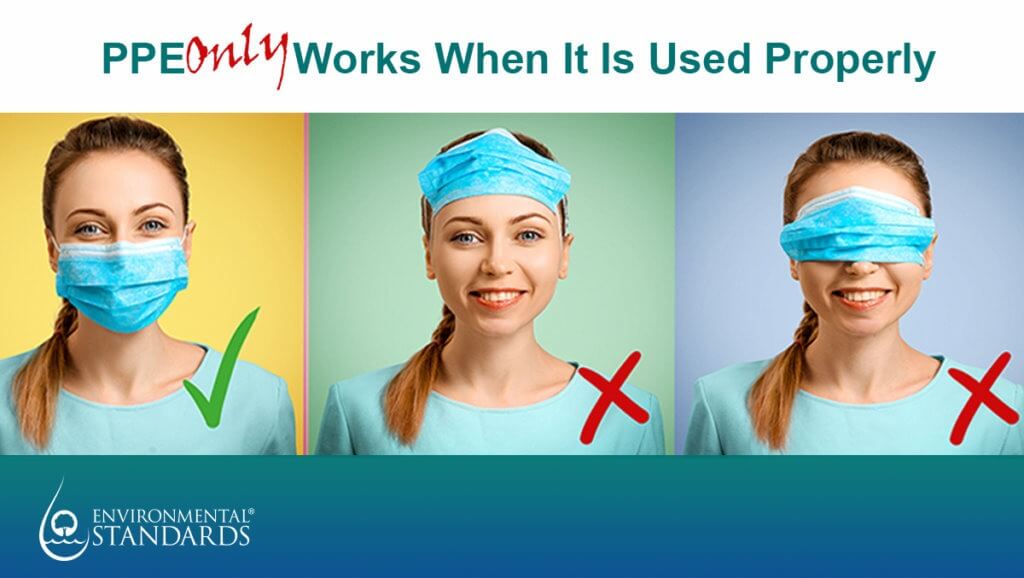 PPE Only Works When It Is Used Properly

ENVIRONMENTAL® STANDARDS